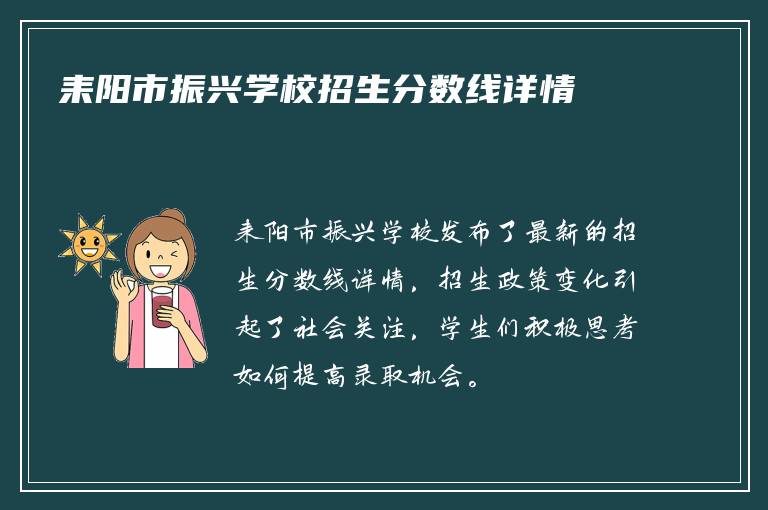 耒阳市振兴学校招生分数线详情

耒阳市振兴学校发布了最新的招生分数线详情，招生政策变化引起了社会关注，学生们积极思考如何提高录取机会。